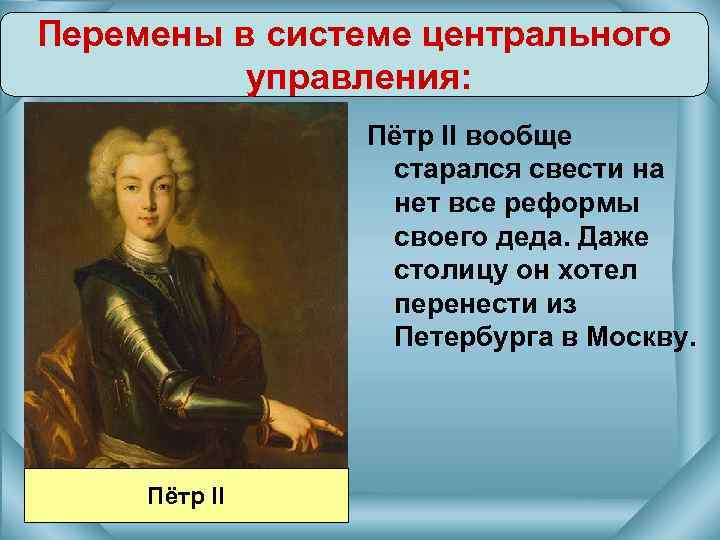 Перемены в системе центрального управления:

Пётр II вообще старался свести на нет все реформы своего деда. Даже столицу он хотел перенести из Петербурга в Москву.

Пётр II